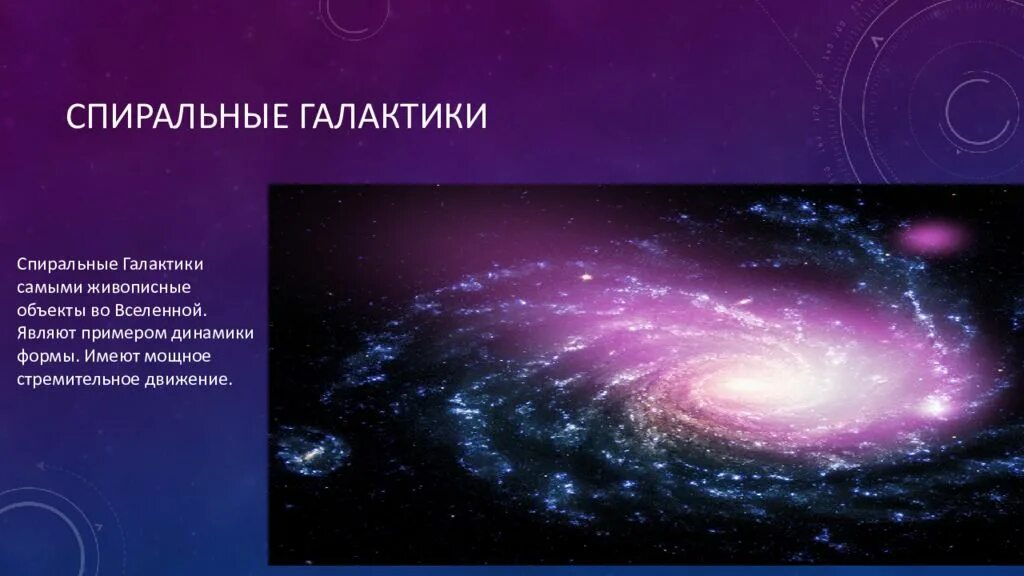 СПИРАЛЬНЫЕ ГАЛАКТИКИ

Спиральные Галактики самыми живописные объекты во Вселенной. Являют примером динамики формы. Имеют мощное стремительное движение.